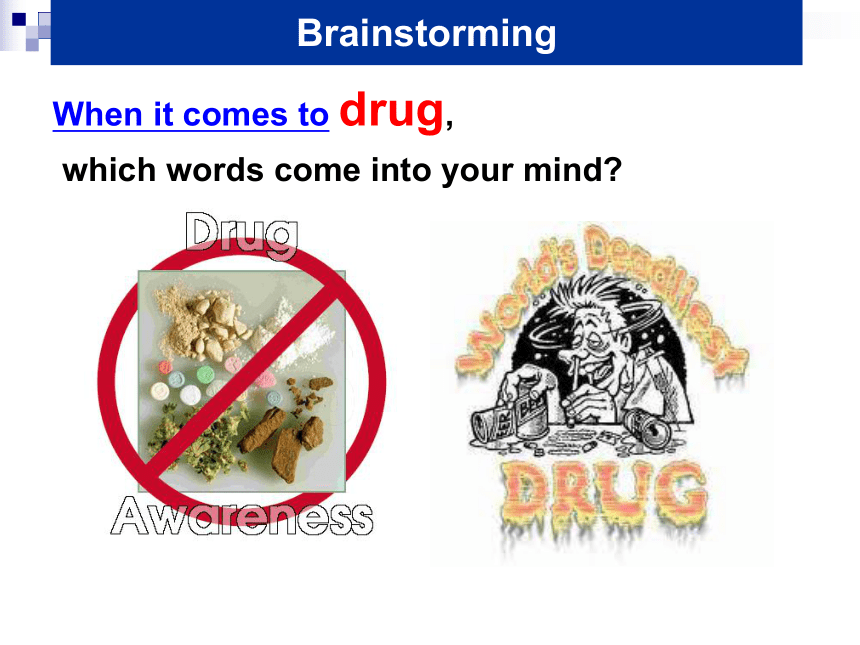 Brainstorming

When it comes to drug,

which words come into your mind?

Drug

Awareness

World's Deadliest

BEER

DRUG